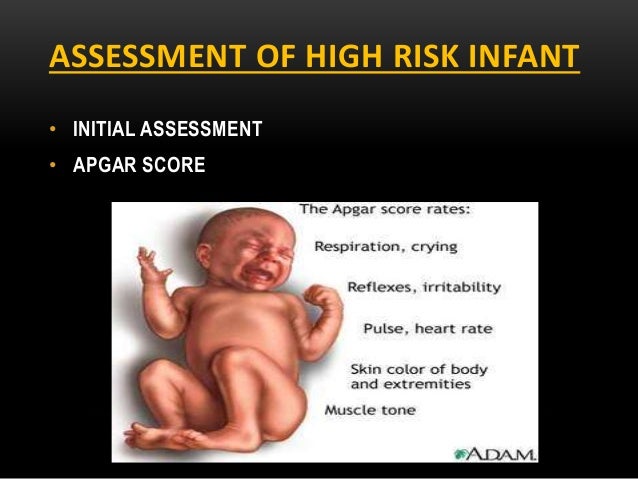 ASSESSMENT OF HIGH RISK INFANT

• INITIAL ASSESSMENT
• APGAR SCORE

The Apgar score rates:

Respiration, crying

Reflexes, irritability

Pulse, heart rate

Skin color of body and extremities

Muscle tone

ADAM.